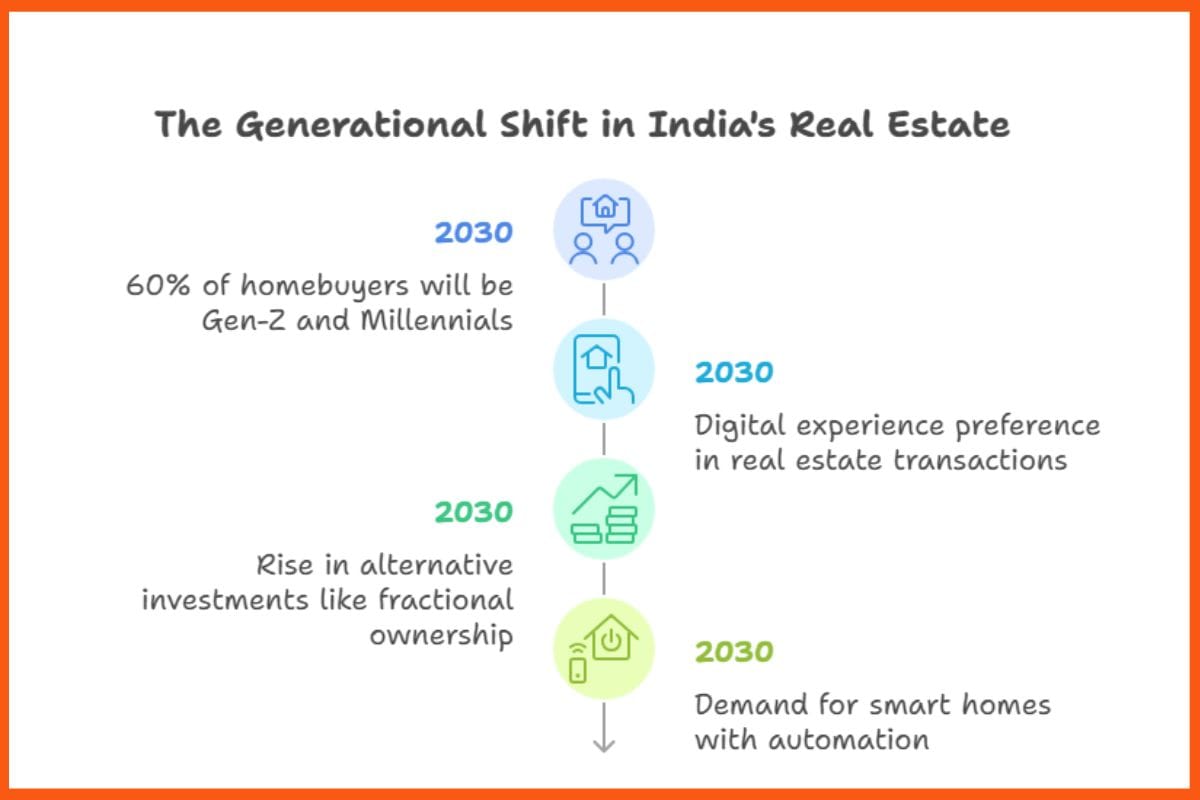 The Generational Shift in India's Real Estate

2030

60% of homebuyers will be Gen-Z and Millennials

2030

Digital experience preference in real estate transactions

2030

Rise in alternative investments like fractional ownership

2030

Demand for smart homes with automation